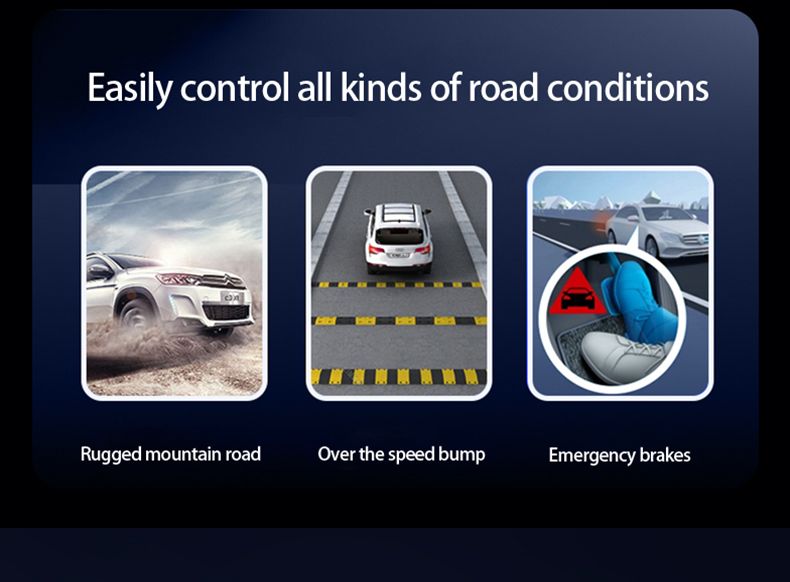 Easily control all kinds of road conditions

Rugged mountain road

Over the speed bump

Emergency brakes